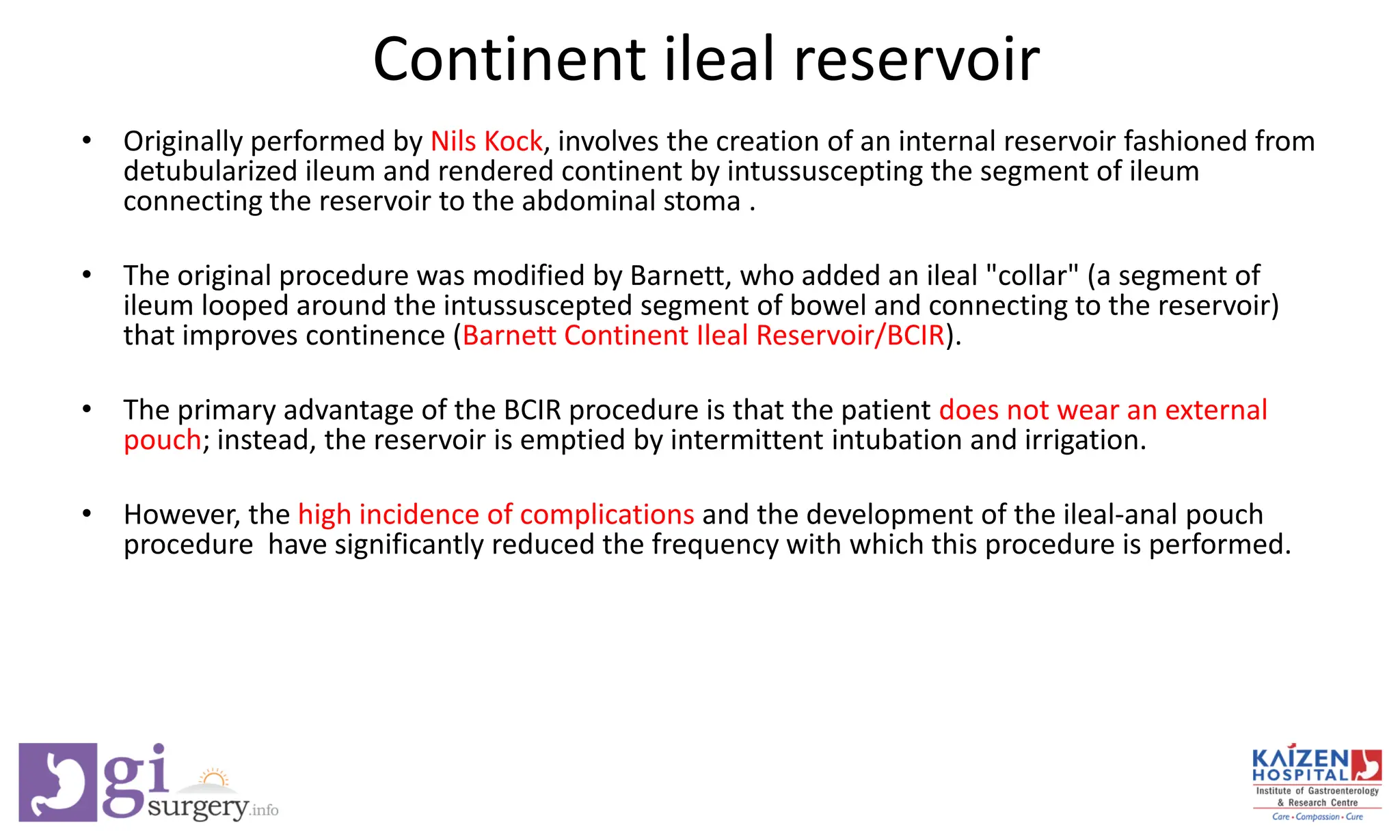 Continent ileal reservoir

• Originally performed by Nils Kock, involves the creation of an internal reservoir fashioned from detubularized ileum and rendered continent by intussuscepting the segment of ileum connecting the reservoir to the abdominal stoma .

• The original procedure was modified by Barnett, who added an ileal "collar" (a segment of ileum looped around the intussuscepted segment of bowel and connecting to the reservoir) that improves continence (Barnett Continent Ileal Reservoir/BCIR).

• The primary advantage of the BCIR procedure is that the patient does not wear an external pouch; instead, the reservoir is emptied by intermittent intubation and irrigation.

• However, the high incidence of complications and the development of the ileal-anal pouch procedure have significantly reduced the frequency with which this procedure is performed.

gi surgery.info

KAIZEN HOSPITAL
Institute of Gastroenterology & Research Centre
Care • Compassion • Cure